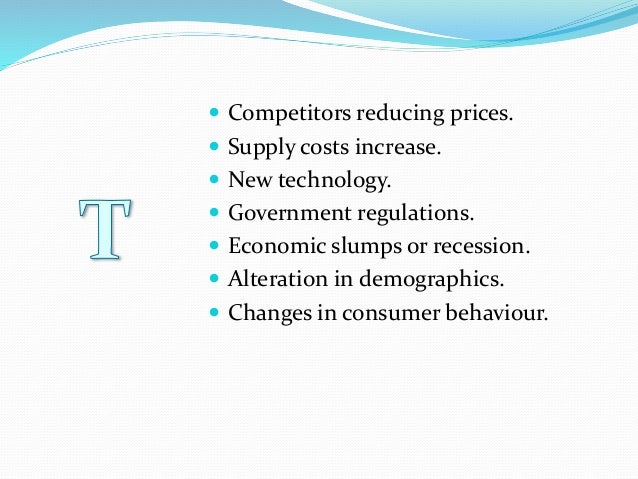 T

- Competitors reducing prices.
- Supply costs increase.
- New technology.
- Government regulations.
- Economic slumps or recession.
- Alteration in demographics.
- Changes in consumer behaviour.